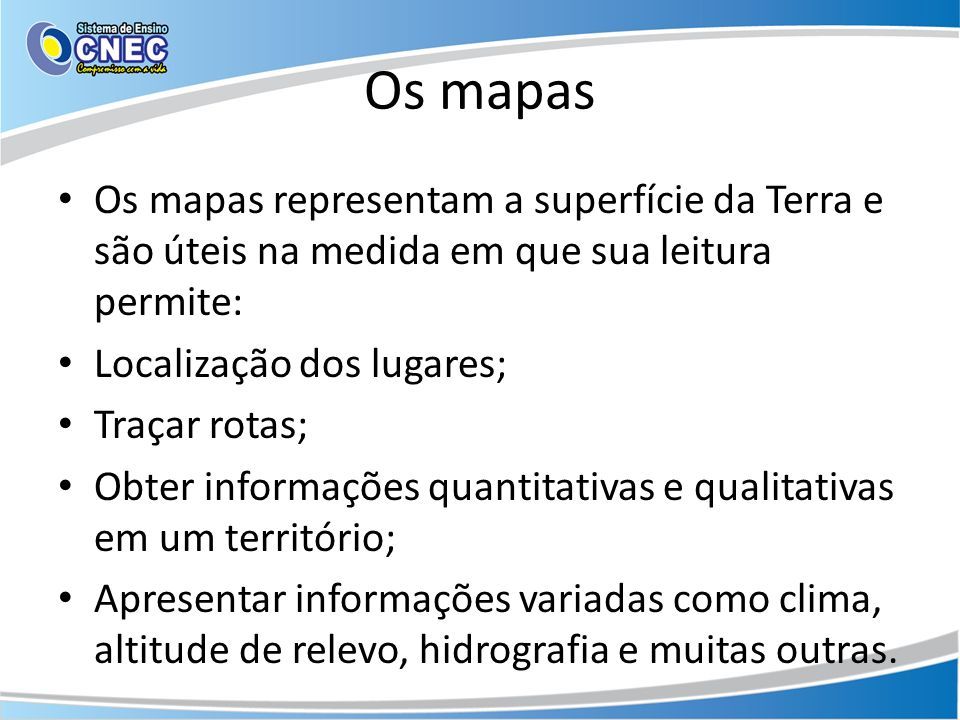 Sistema de Ensino
CNEC
Compromisso com a vida

Os mapas

• Os mapas representam a superfície da Terra e são úteis na medida em que sua leitura permite:
• Localização dos lugares;
• Traçar rotas;
• Obter informações quantitativas e qualitativas em um território;
• Apresentar informações variadas como clima, altitude de relevo, hidrografia e muitas outras.